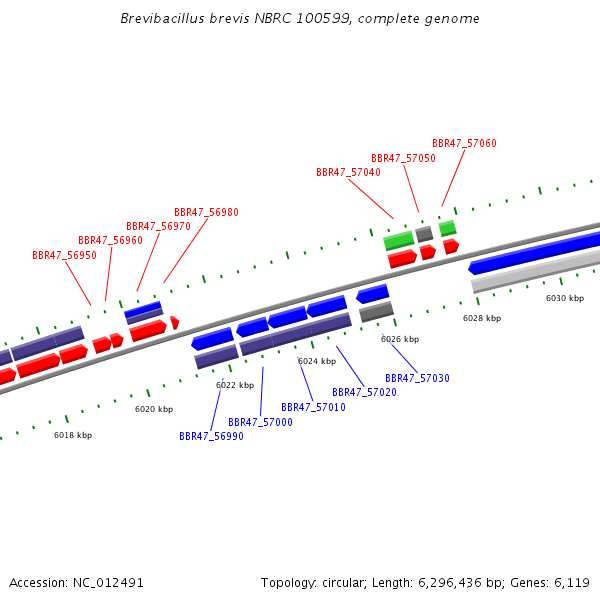 Brevibacillus brevis NBRC 100599, complete genome

BBR47_57060
BBR47_57050
BBR47_57040
BBR47_56980
BBR47_56970
BBR47_56960
BBR47_56950

6030 kbp
6028 kbp
6026 kbp
6024 kbp
6022 kbp
6020 kbp
6018 kbp

BBR47_57030
BBR47_57020
BBR47_57010
BBR47_57000
BBR47_56990

Accession: NC_012491

Topology: circular; Length: 6,296,436 bp; Genes: 6,119